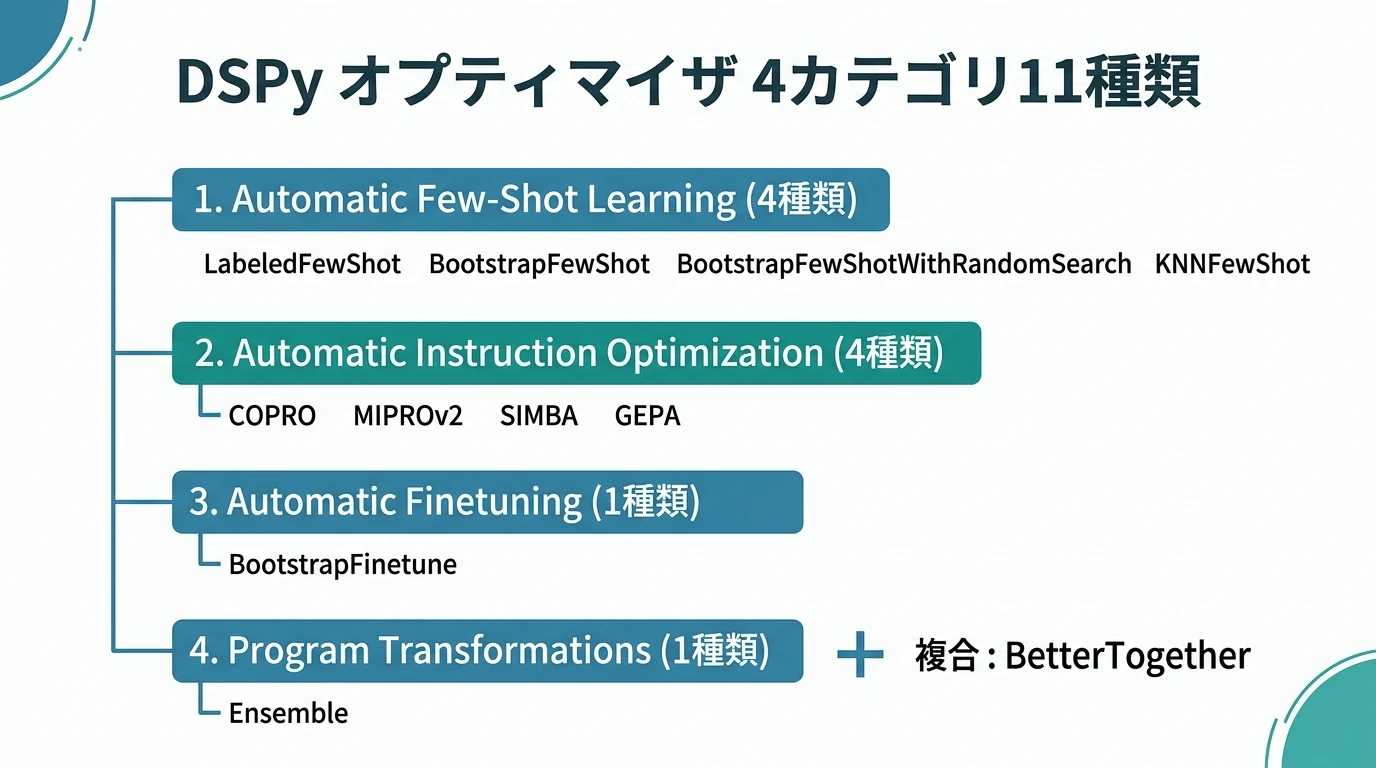 DSPy オプティマイザ 4カテゴリ11種類

1. Automatic Few-Shot Learning (4種類)

LabeledFewShot BootstrapFewShot BootstrapFewShotWithRandomSearch KNNFewShot

2. Automatic Instruction Optimization (4種類)

COPRO MIPROv2 SIMBA GEPA

3. Automatic Finetuning (1種類)

BootstrapFinetune

4. Program Transformations (1種類)

Ensemble

+ 複合 : BetterTogether